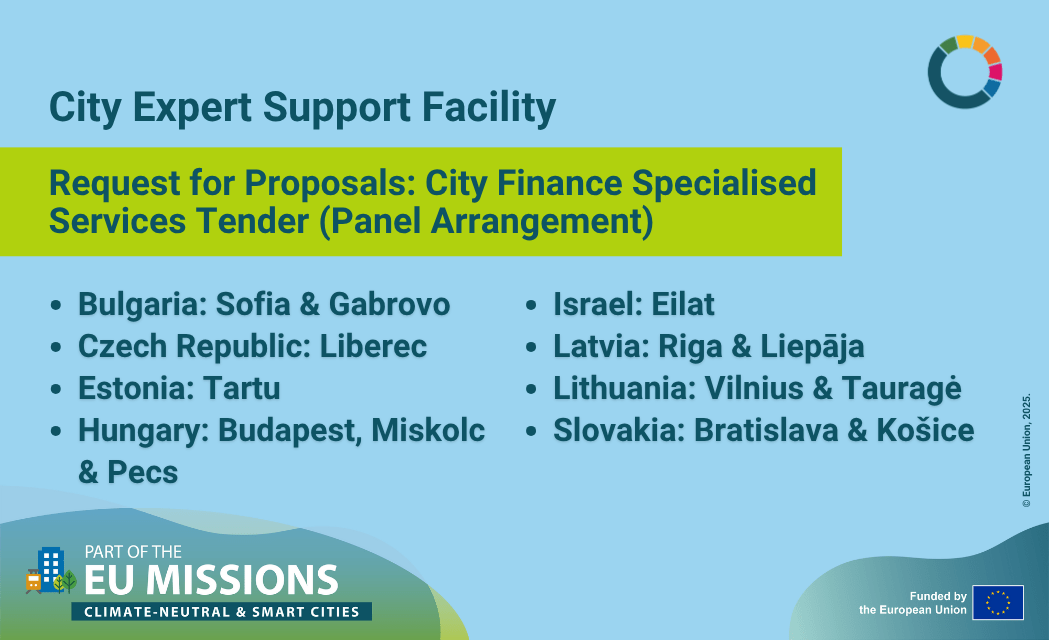 City Expert Support Facility

Request for Proposals: City Finance Specialised Services Tender (Panel Arrangement)

- Bulgaria: Sofia & Gabrovo
- Czech Republic: Liberec
- Estonia: Tartu
- Hungary: Budapest, Miskolc & Pecs

- Israel: Eilat
- Latvia: Riga & Liepāja
- Lithuania: Vilnius & Tauragė
- Slovakia: Bratislava & Košice

© European Union, 2025.

PART OF THE
EU MISSIONS
CLIMATE-NEUTRAL & SMART CITIES

Funded by the European Union